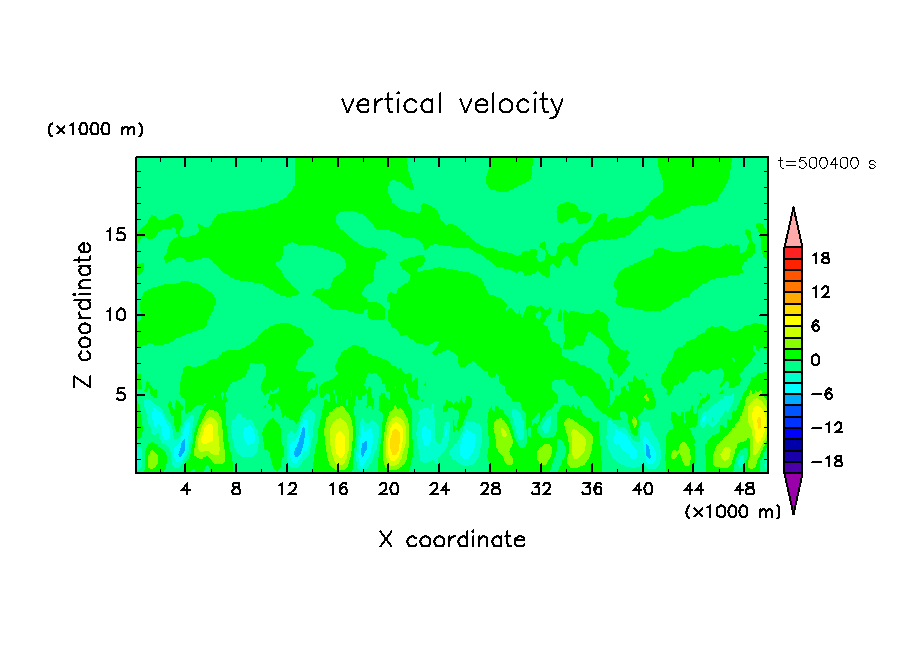 vertical velocity

(×1000 m)

t=500400 s

Z coordinate

15
10
5

4 8 12 16 20 24 28 32 36 40 44 48

(×1000 m)

X coordinate

18
12
6
0
−6
−12
−18